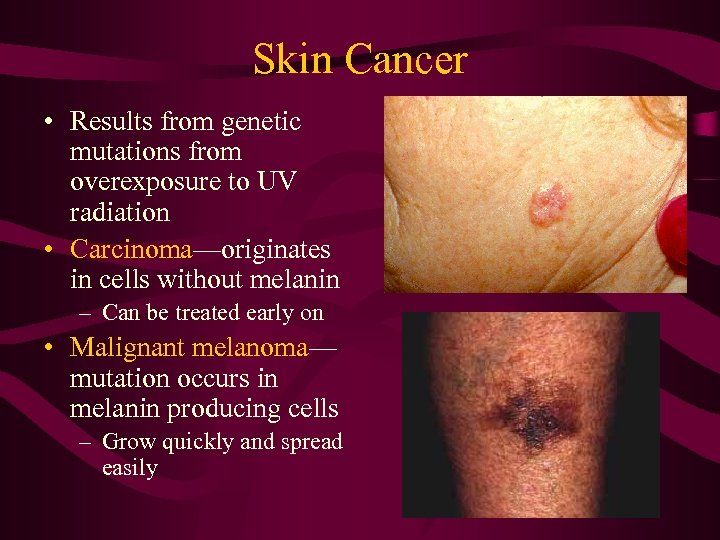 Skin Cancer

• Results from genetic mutations from overexposure to UV radiation
• Carcinoma—originates in cells without melanin
– Can be treated early on
• Malignant melanoma—mutation occurs in melanin producing cells
– Grow quickly and spread easily